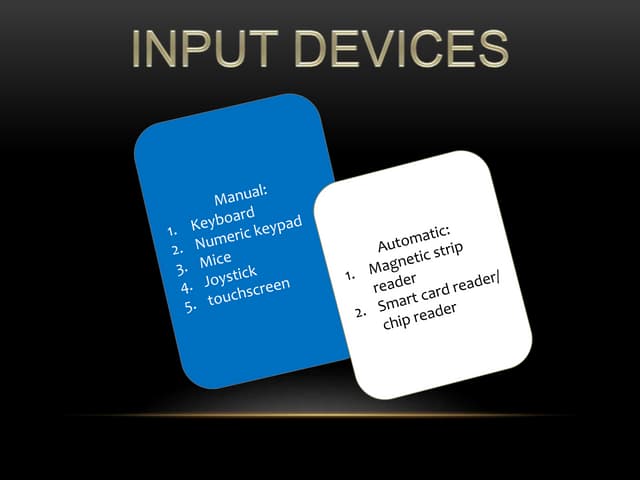 INPUT DEVICES

Manual:
1. Keyboard
2. Numeric keypad
3. Mice
4. Joystick
5. touchscreen

Automatic:
1. Magnetic strip reader
2. Smart card reader/ chip reader